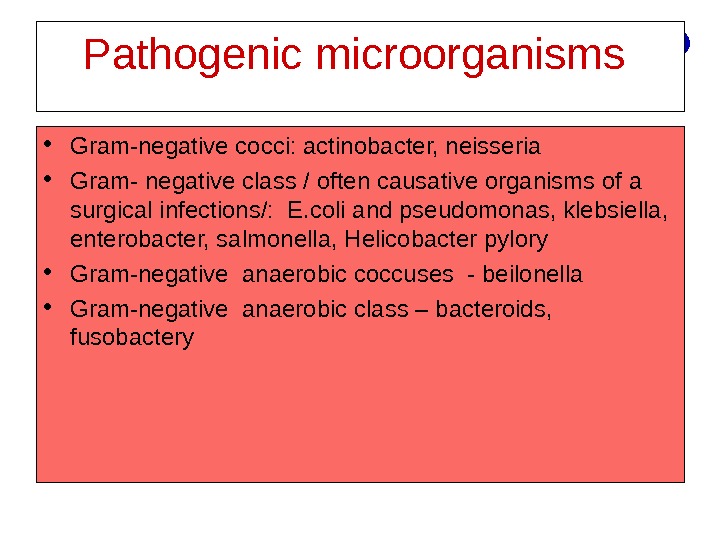 Pathogenic microorganisms

• Gram-negative cocci: actinobacter, neisseria
• Gram- negative class / often causative organisms of a surgical infections/:  E.coli and pseudomonas, klebsiella, enterobacter, salmonella, Helicobacter pylory
• Gram-negative  anaerobic coccuses  - beilonella
• Gram-negative  anaerobic class – bacteroids, fusobactery